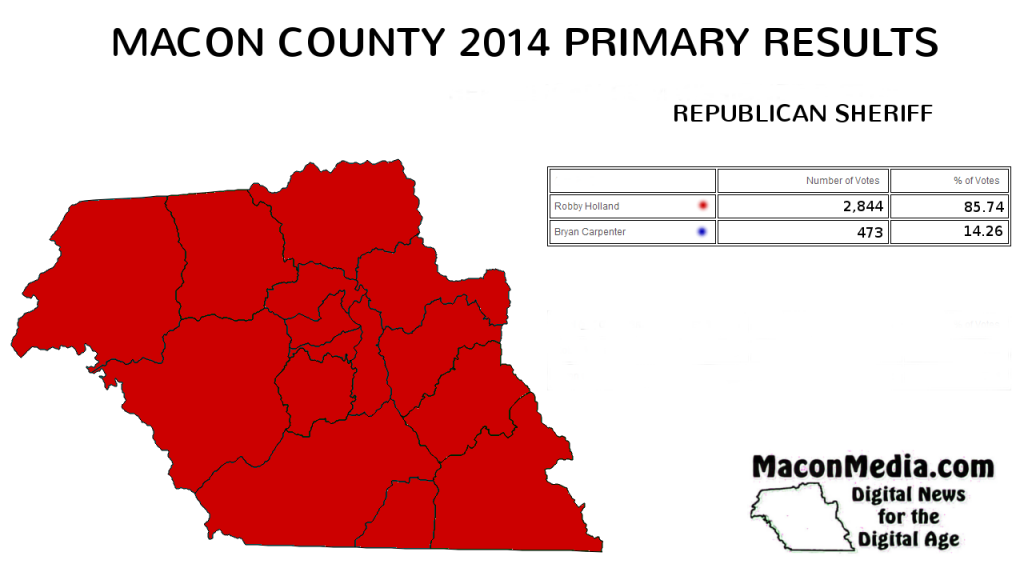 MACON COUNTY 2014 PRIMARY RESULTS

REPUBLICAN SHERIFF

| | Number of Votes | % of Votes |
|---|---|---|
| Robby Holland | 2,844 | 85.74 |
| Bryan Carpenter | 473 | 14.26 |

MaconMedia.com
Digital News for the Digital Age